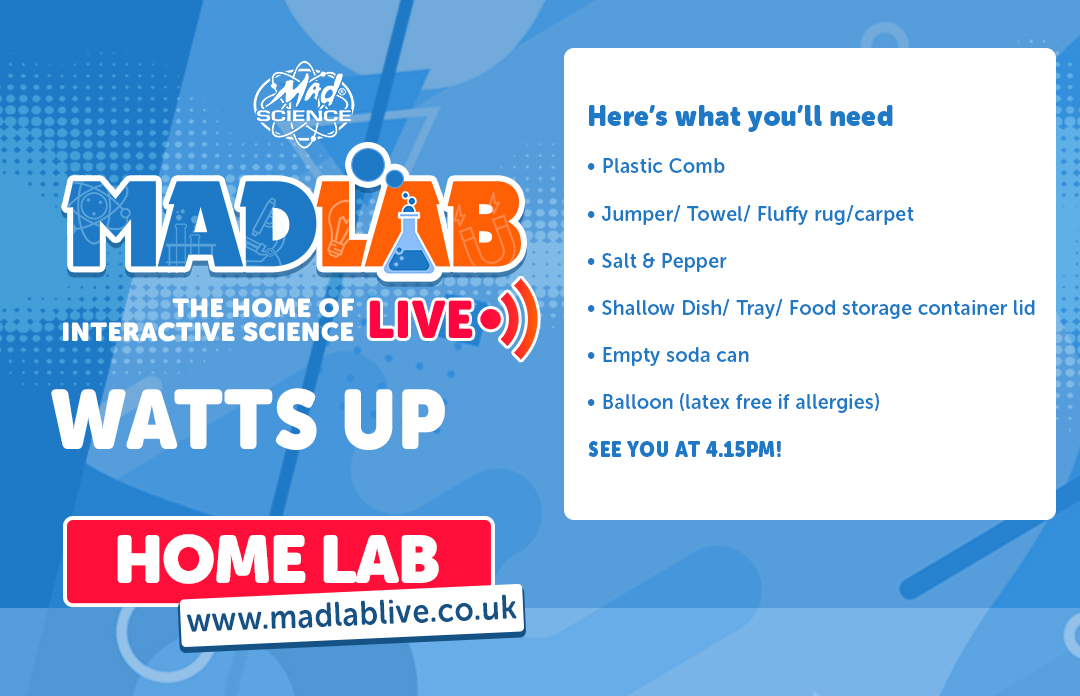 Mad SCIENCE

MADLAB

THE HOME OF INTERACTIVE SCIENCE LIVE

WATTS UP

HOME LAB

www.madlablive.co.uk

Here's what you'll need

• Plastic Comb

• Jumper/ Towel/ Fluffy rug/carpet

• Salt & Pepper

• Shallow Dish/ Tray/ Food storage container lid

• Empty soda can

• Balloon (latex free if allergies)

SEE YOU AT 4.15PM!